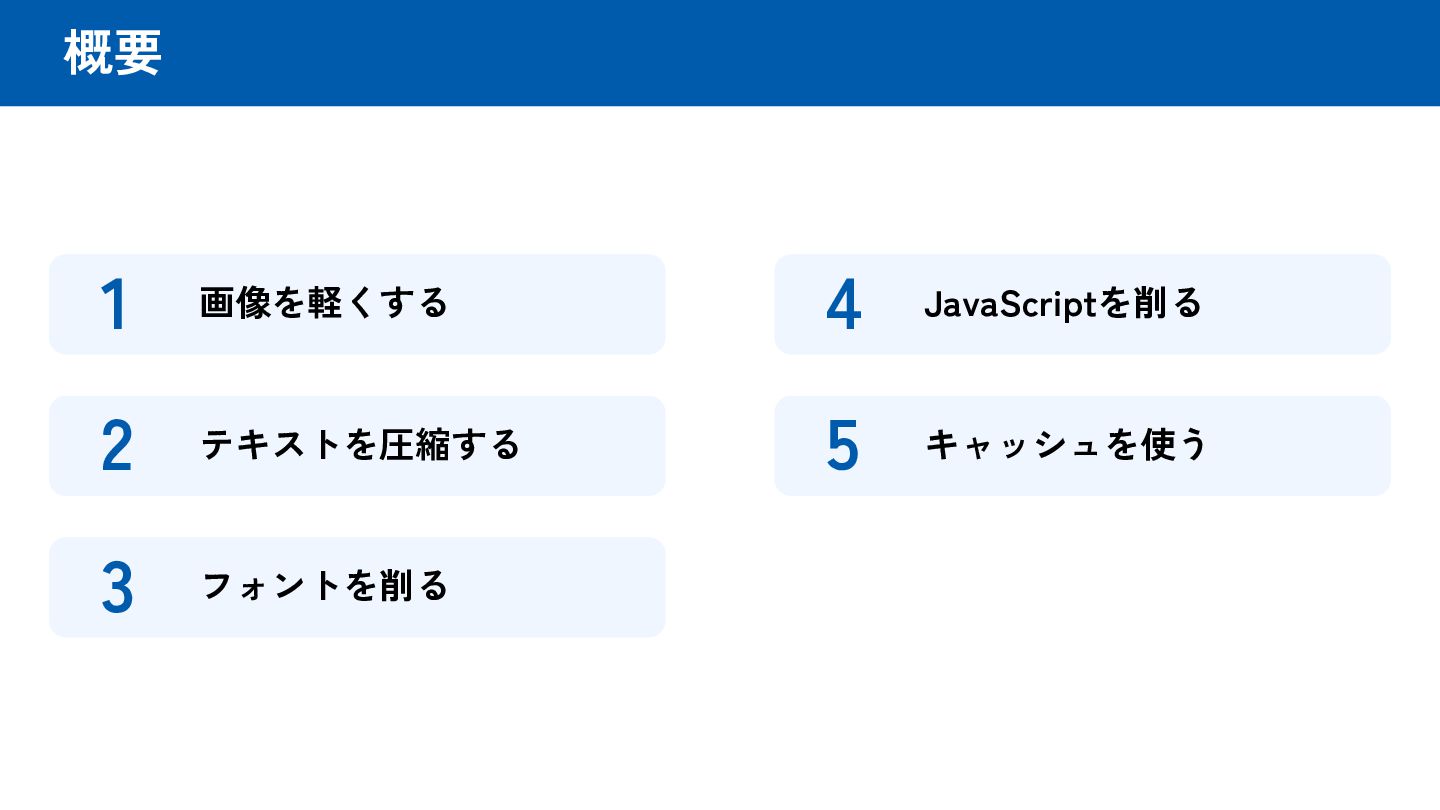 概要

1 画像を軽くする

2 テキストを圧縮する

3 フォントを削る

4 JavaScriptを削る

5 キャッシュを使う